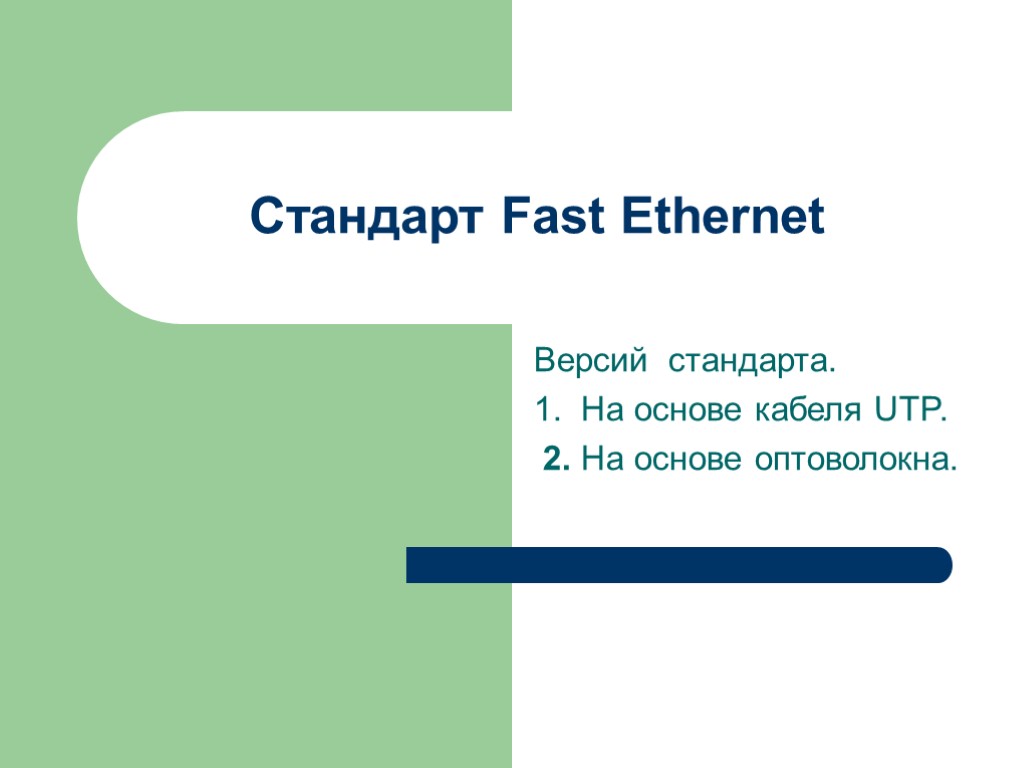 Стандарт Fast Ethernet

Версий стандарта.

1. На основе кабеля UTP.

2. На основе оптоволокна.